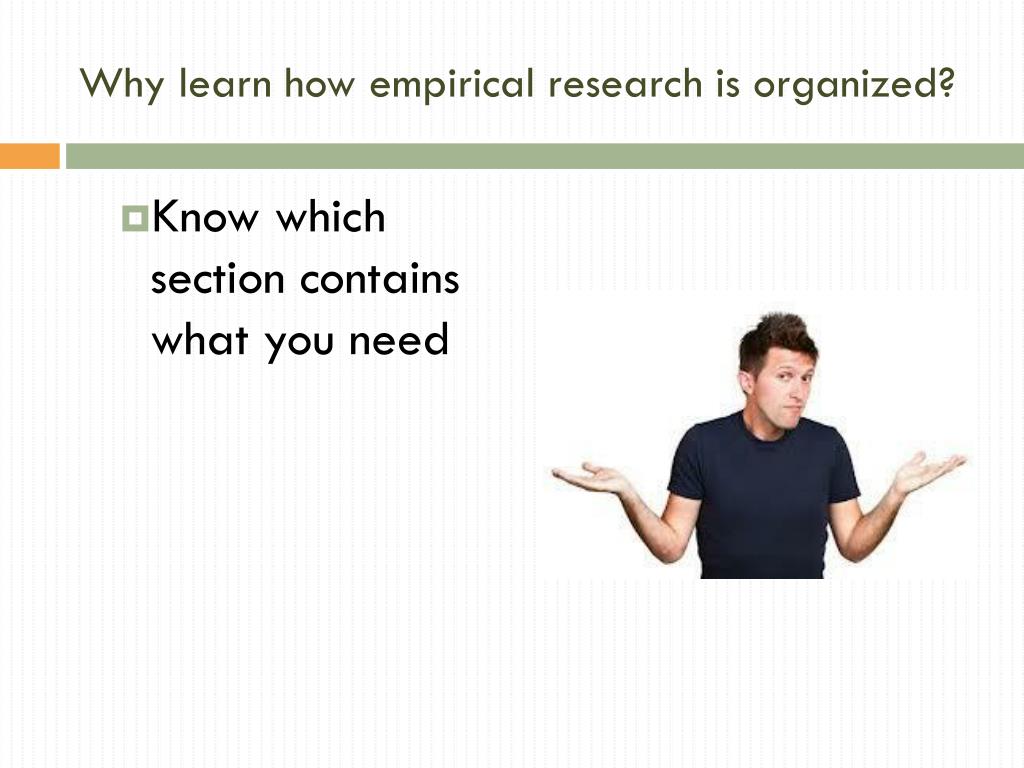 Why learn how empirical research is organized?

Know which section contains what you need